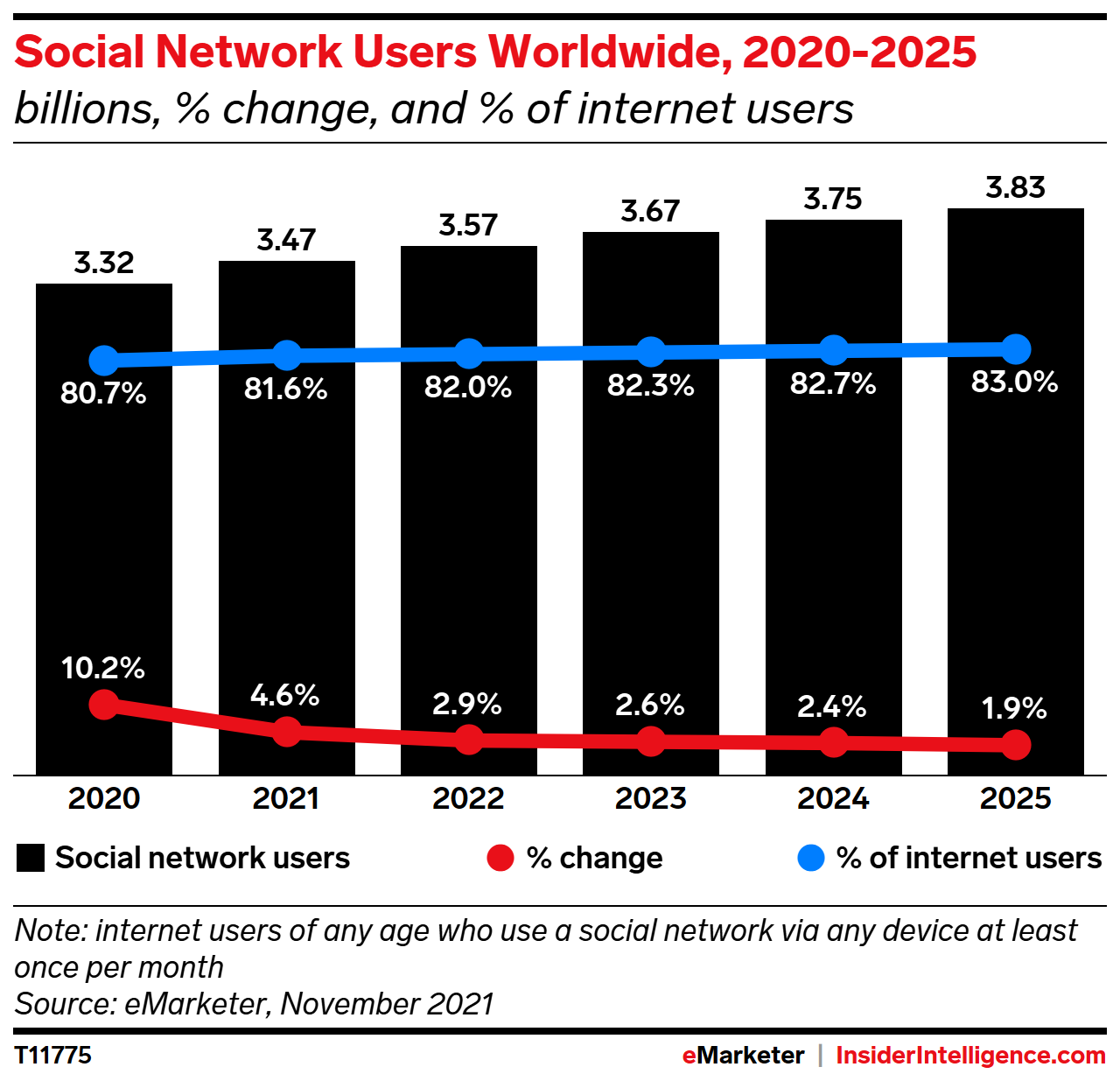 Social Network Users Worldwide, 2020-2025
billions, % change, and % of internet users

3.32
3.47
3.57
3.67
3.75
3.83

80.7%
81.6%
82.0%
82.3%
82.7%
83.0%

10.2%
4.6%
2.9%
2.6%
2.4%
1.9%

2020
2021
2022
2023
2024
2025

Social network users
% change
% of internet users

Note: internet users of any age who use a social network via any device at least once per month
Source: eMarketer, November 2021

T11775
eMarketer | InsiderIntelligence.com